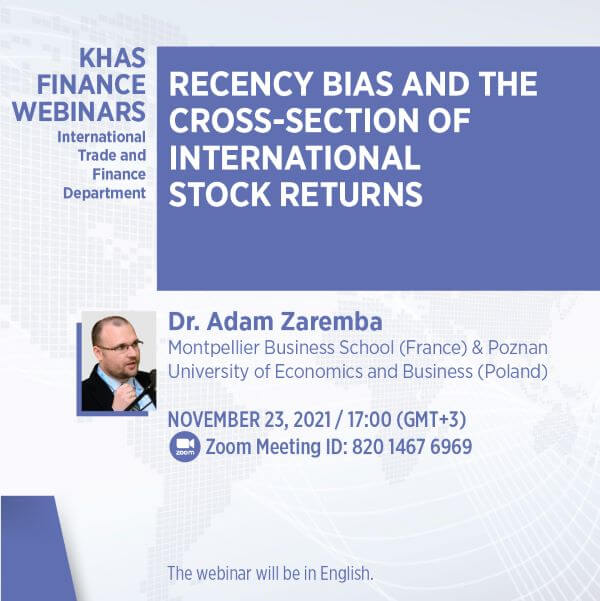 KHAS FINANCE WEBINARS
International Trade and Finance Department

RECENCY BIAS AND THE CROSS-SECTION OF INTERNATIONAL STOCK RETURNS

Dr. Adam Zaremba
Montpellier Business School (France) & Poznan University of Economics and Business (Poland)

NOVEMBER 23, 2021 / 17:00 (GMT+3)
zoom Zoom Meeting ID: 820 1467 6969

The webinar will be in English.